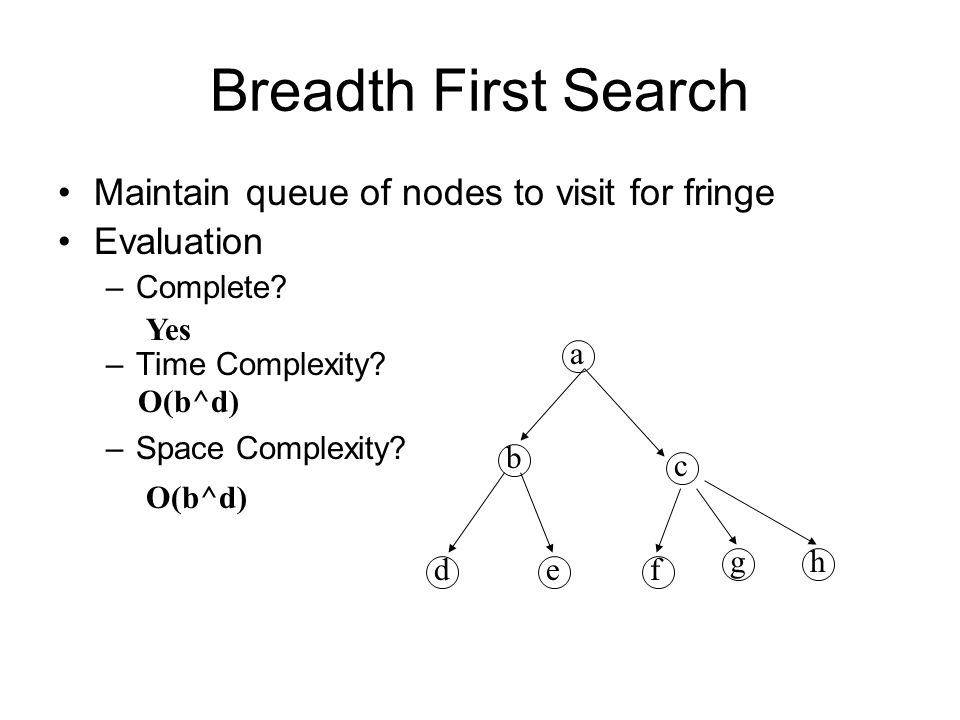 Breadth First Search

• Maintain queue of nodes to visit for fringe
• Evaluation
  – Complete?
    Yes
  – Time Complexity?
    O(b^d)
  – Space Complexity?
    O(b^d)

a
b
c
d
e
f
g
h